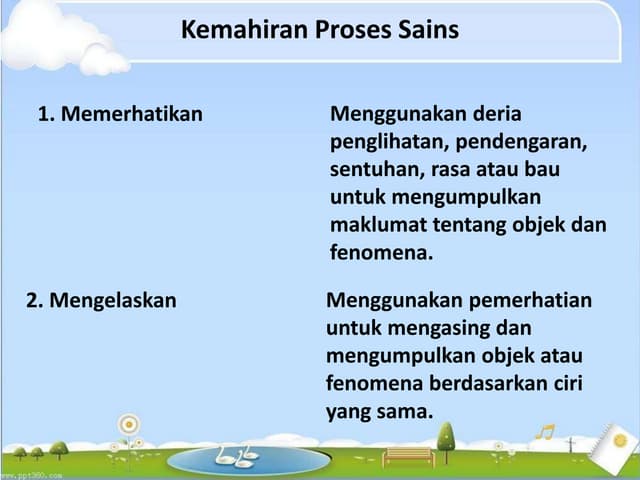 Kemahiran Proses Sains

1. Memerhatikan

Menggunakan deria penglihatan, pendengaran, sentuhan, rasa atau bau untuk mengumpulkan maklumat tentang objek dan fenomena.

2. Mengelaskan

Menggunakan pemerhatian untuk mengasing dan mengumpulkan objek atau fenomena berdasarkan ciri yang sama.

www.ppt360.com